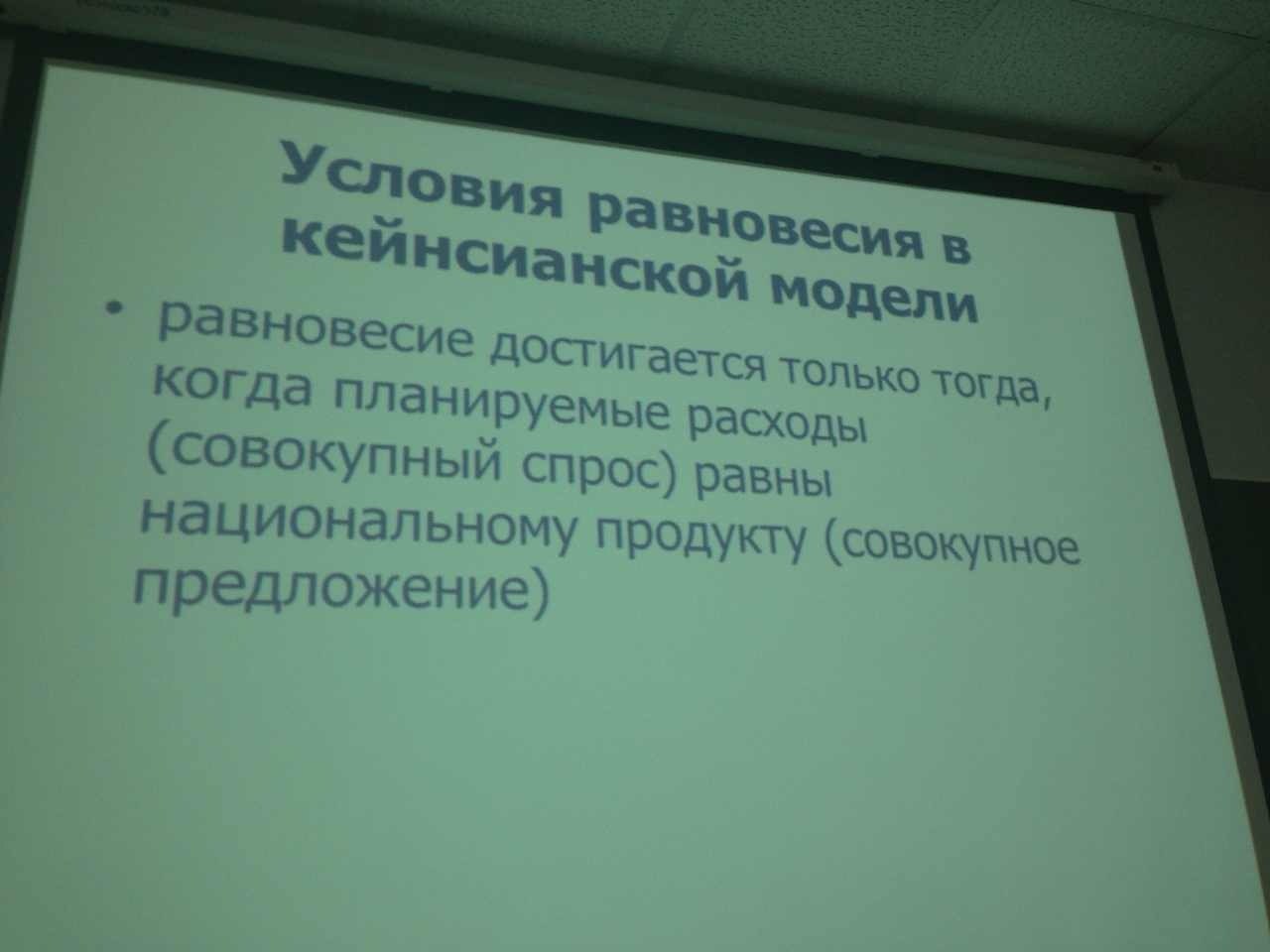 Условия равновесия в кейнсианской модели

• равновесие достигается только тогда, когда планируемые расходы (совокупный спрос) равны национальному продукту (совокупное предложение)